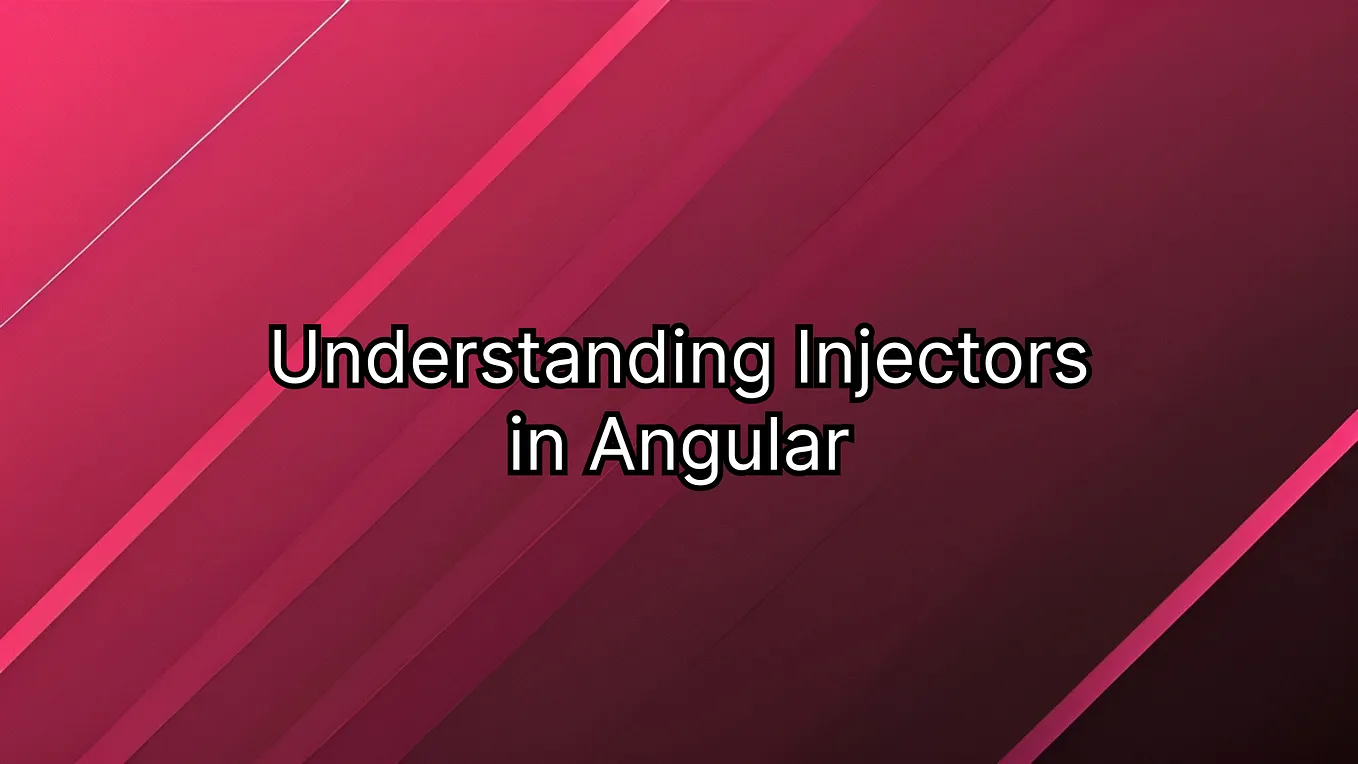 Understanding Injectors in Angular